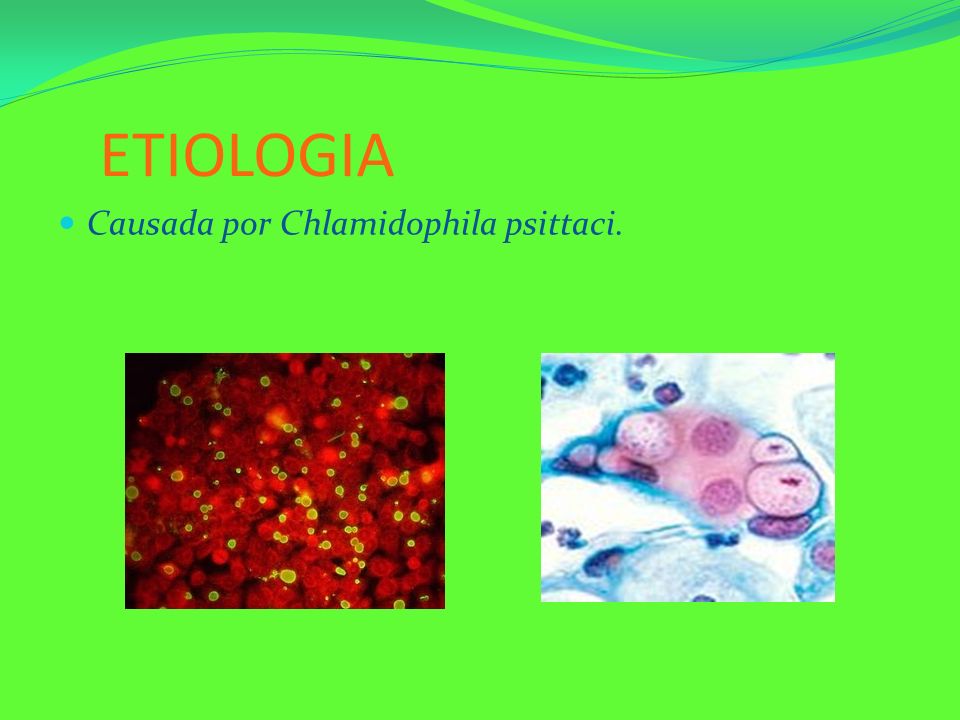 ETIOLOGIA

Causada por Chlamidophila psittaci.